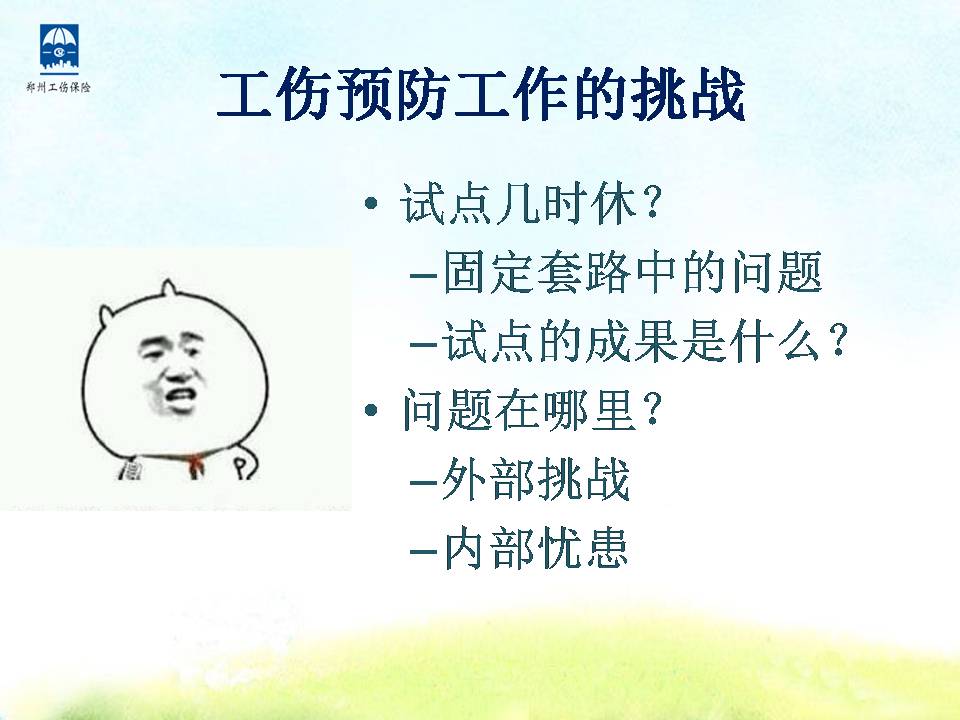 郑州工伤保险

工伤预防工作的挑战

• 试点几时休？
–固定套路中的问题
–试点的成果是什么？
• 问题在哪里？
–外部挑战
–内部忧患